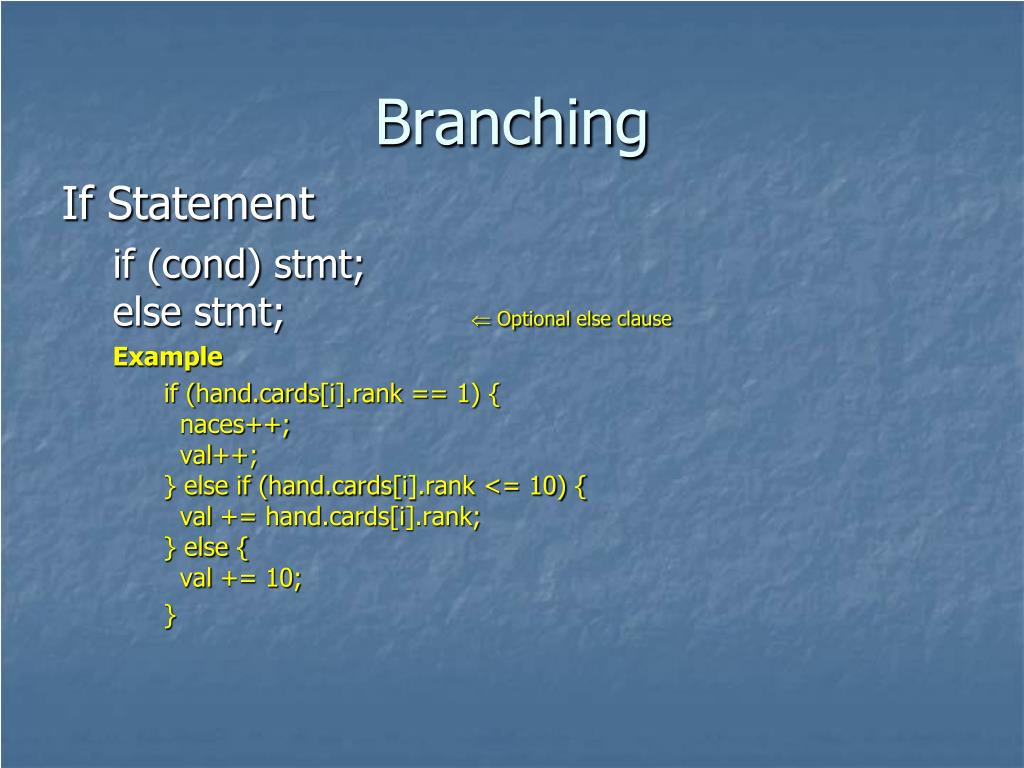 Branching

If Statement

if (cond) stmt;
else stmt; ⇐ Optional else clause

Example

if (hand.cards[i].rank == 1) {
naces++;
val++;
} else if (hand.cards[i].rank <= 10) {
val += hand.cards[i].rank;
} else {
val += 10;
}